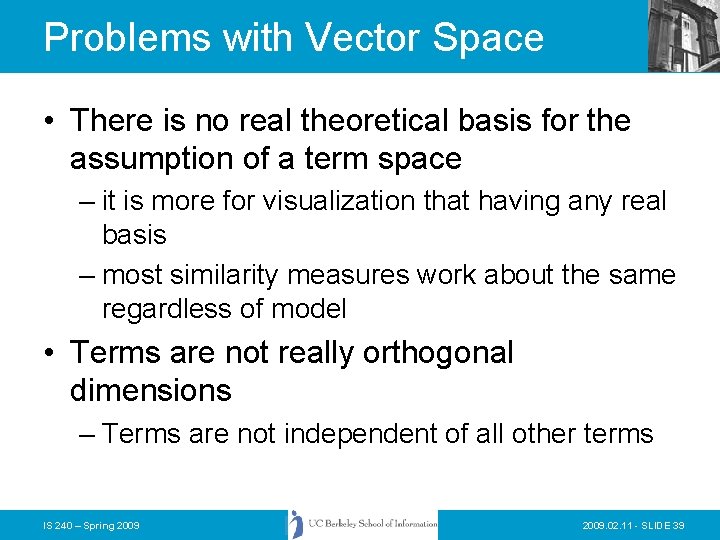 Problems with Vector Space

• There is no real theoretical basis for the assumption of a term space
– it is more for visualization that having any real basis
– most similarity measures work about the same regardless of model

• Terms are not really orthogonal dimensions
– Terms are not independent of all other terms

IS 240 – Spring 2009

UC Berkeley School of Information

2009.02.11 - SLIDE 39